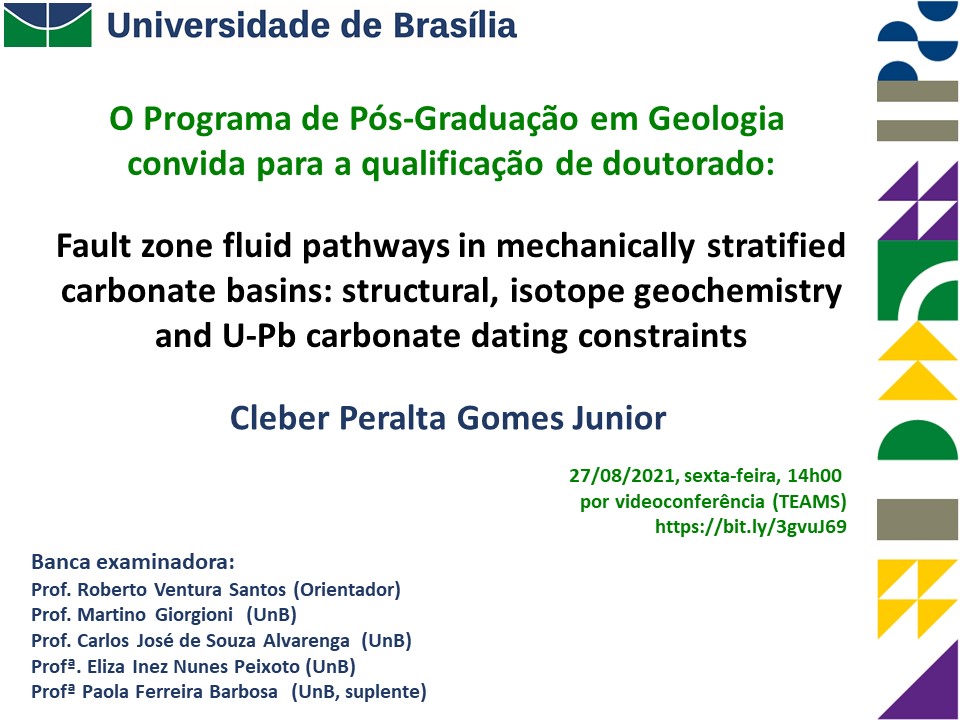 Universidade de Brasília

O Programa de Pós-Graduação em Geologia convida para a qualificação de doutorado:

Fault zone fluid pathways in mechanically stratified carbonate basins: structural, isotope geochemistry and U-Pb carbonate dating constraints

Cleber Peralta Gomes Junior

27/08/2021, sexta-feira, 14h00
por videoconferência (TEAMS)
https://bit.ly/3gvuJ69

Banca examinadora:
Prof. Roberto Ventura Santos (Orientador)
Prof. Martino Giorgioni (UnB)
Prof. Carlos José de Souza Alvarenga (UnB)
Profª. Eliza Inez Nunes Peixoto (UnB)
Profª Paola Ferreira Barbosa (UnB, suplente)